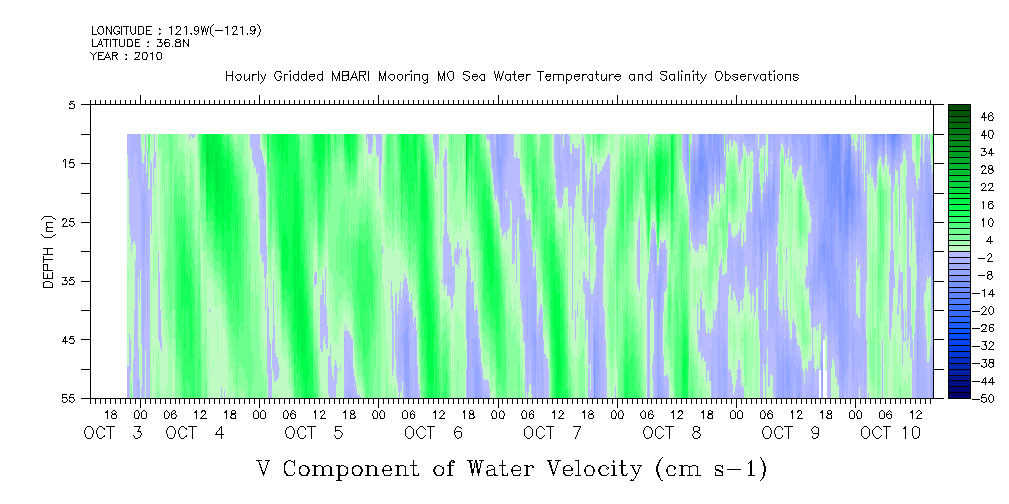 LONGITUDE : 121.9W(-121.9)
LATITUDE : 36.8N
YEAR : 2010

Hourly Gridded MBARI Mooring M0 Sea Water Temperature and Salinity Observations

DEPTH (m)

5
15
25
35
45
55

46
40
34
28
22
16
10
4
-2
-8
-14
-20
-26
-32
-38
-44
-50

18 00 06 12 18 00 06 12 18 00 06 12 18 00 06 12 18 00 06 12 18 00 06 12 18 00 06 12 18 00 06 12

OCT 3 OCT 4 OCT 5 OCT 6 OCT 7 OCT 8 OCT 9 OCT 10

V Component of Water Velocity (cm s-1)